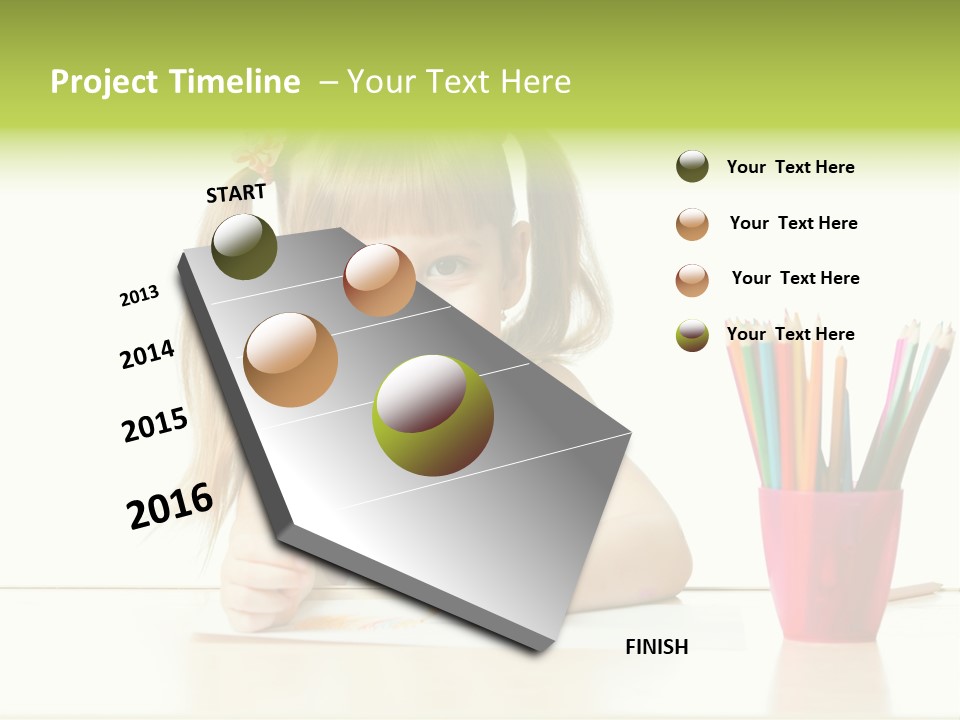 Project Timeline – Your Text Here

START

2013

2014

2015

2016

FINISH

Your Text Here

Your Text Here

Your Text Here

Your Text Here